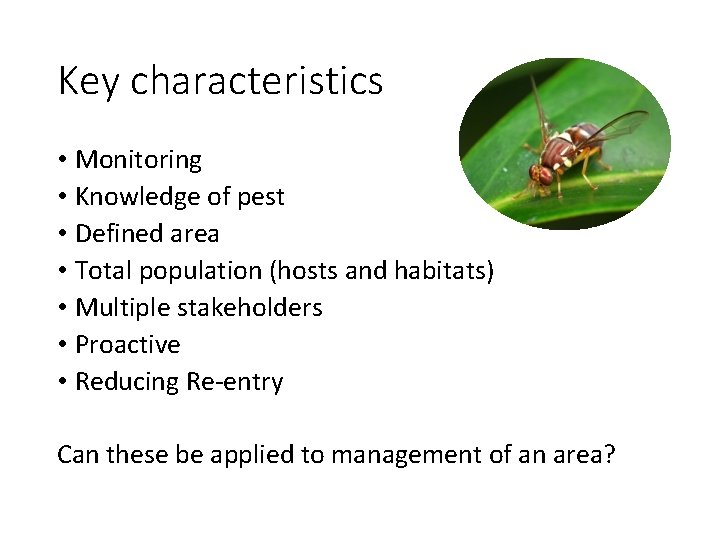 Key characteristics

• Monitoring
• Knowledge of pest
• Defined area
• Total population (hosts and habitats)
• Multiple stakeholders
• Proactive
• Reducing Re-entry

Can these be applied to management of an area?